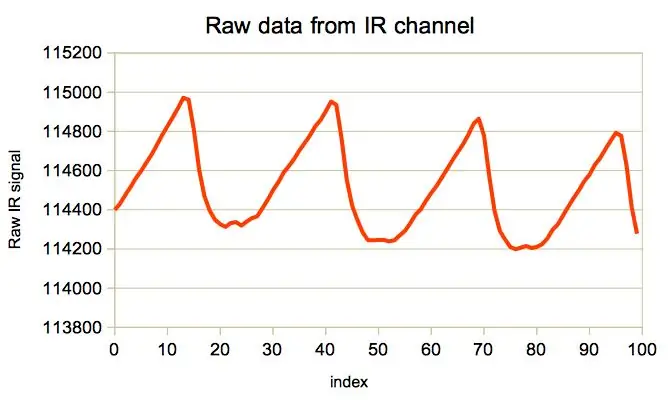 Raw data from IR channel

Raw IR signal

115200
115000
114800
114600
114400
114200
114000
113800

0 10 20 30 40 50 60 70 80 90 100

index